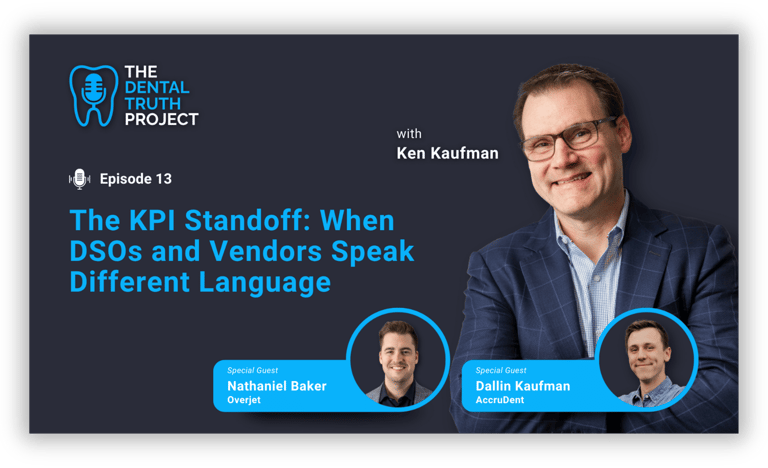 THE DENTAL TRUTH PROJECT

with
Ken Kaufman

Episode 13

The KPI Standoff: When DSOs and Vendors Speak Different Language

Special Guest
Nathaniel Baker
Overjet

Special Guest
Dallin Kaufman
AccruDent